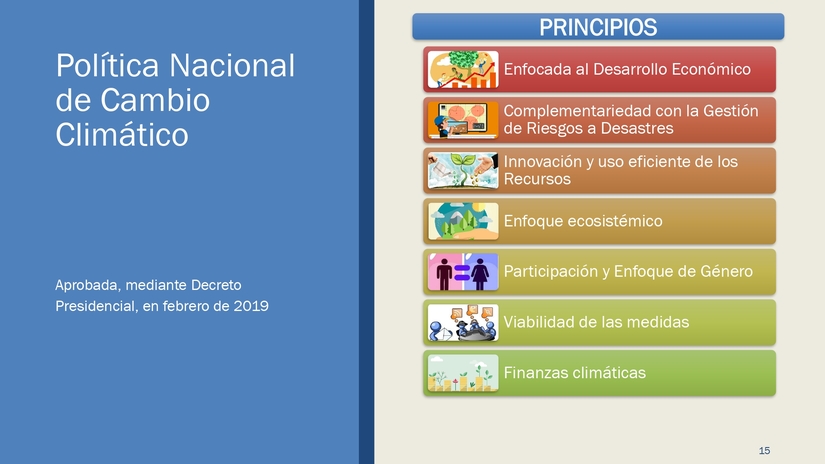 Política Nacional de Cambio Climático

Aprobada, mediante Decreto Presidencial, en febrero de 2019

PRINCIPIOS

Enfocada al Desarrollo Económico

Complementariedad con la Gestión de Riesgos a Desastres

Innovación y uso eficiente de los Recursos

Enfoque ecosistémico

Participación y Enfoque de Género

Viabilidad de las medidas

Finanzas climáticas

15